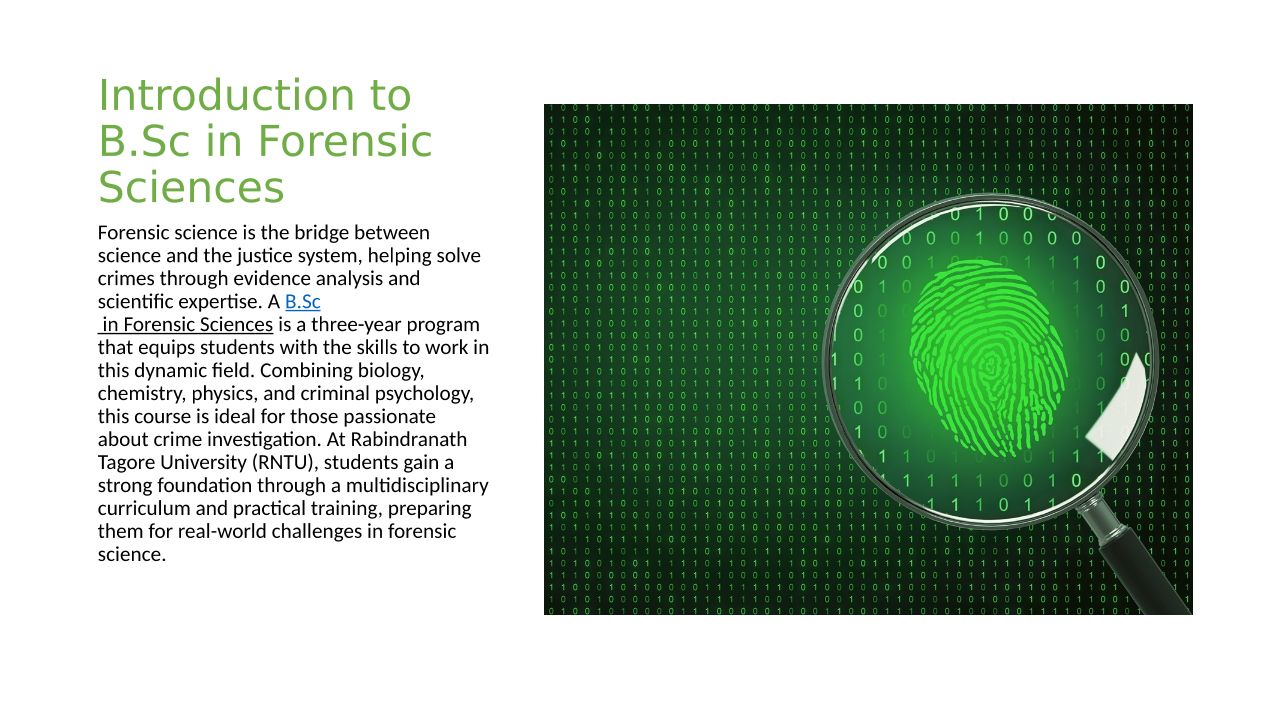 Introduction to B.Sc in Forensic Sciences

Forensic science is the bridge between science and the justice system, helping solve crimes through evidence analysis and scientific expertise. A B.Sc in Forensic Sciences is a three-year program that equips students with the skills to work in this dynamic field. Combining biology, chemistry, physics, and criminal psychology, this course is ideal for those passionate about crime investigation. At Rabindranath Tagore University (RNTU), students gain a strong foundation through a multidisciplinary curriculum and practical training, preparing them for real-world challenges in forensic science.